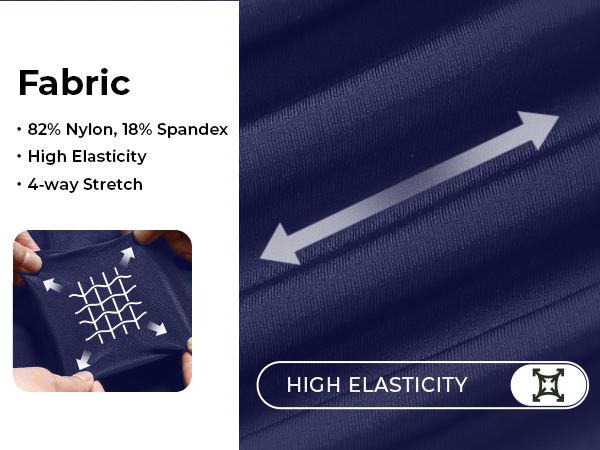 Fabric

• 82% Nylon, 18% Spandex
• High Elasticity
• 4-way Stretch

HIGH ELASTICITY